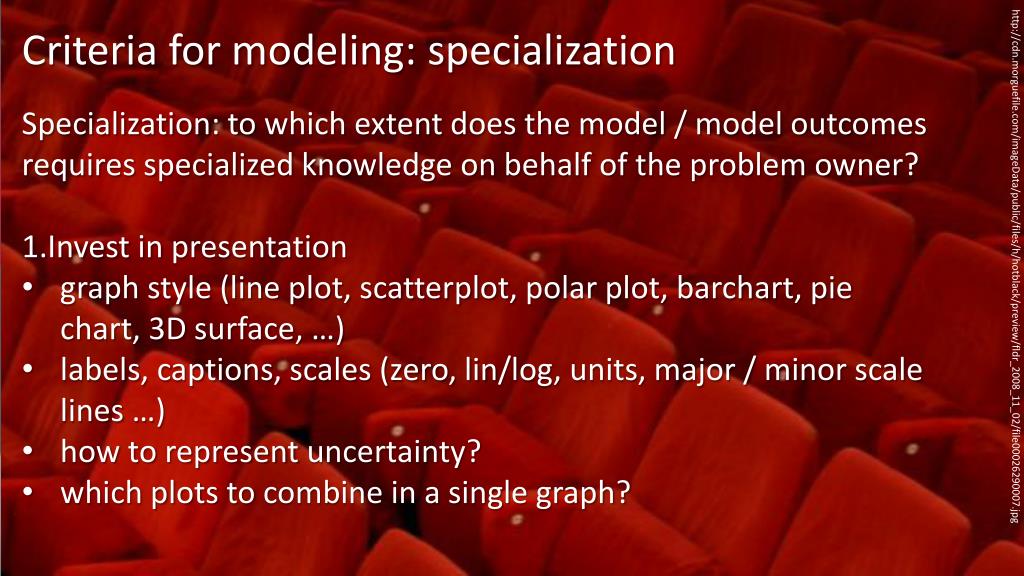 Criteria for modeling: specialization

Specialization: to which extent does the model / model outcomes requires specialized knowledge on behalf of the problem owner?

1.Invest in presentation
• graph style (line plot, scatterplot, polar plot, barchart, pie chart, 3D surface, …)
• labels, captions, scales (zero, lin/log, units, major / minor scale lines …)
• how to represent uncertainty?
• which plots to combine in a single graph?

http://cdn.morguefile.com/imageData/public/files/h/hotblack/preview/fldr_2008_11_02/file0002629007.jpg